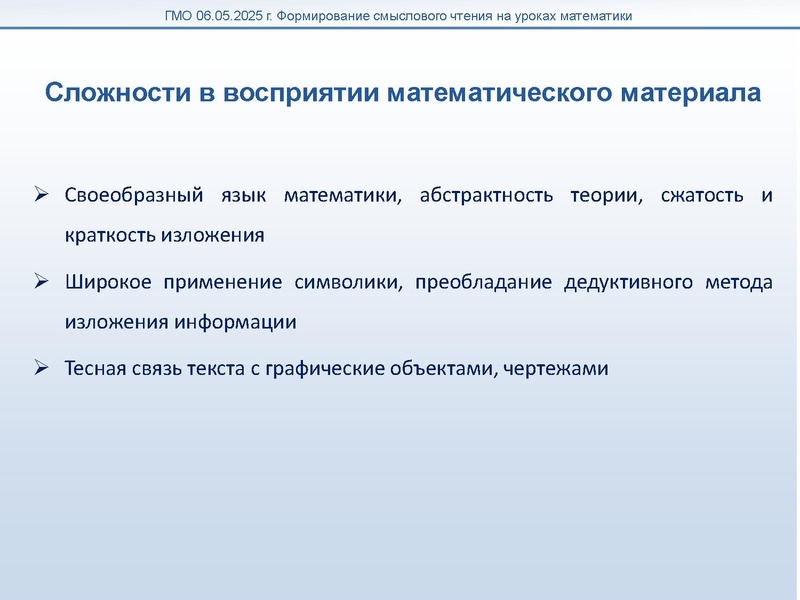 ГМО 06.05.2025 г. Формирование смыслового чтения на уроках математики

Сложности в восприятии математического материала

➢ Своеобразный язык математики, абстрактность теории, сжатость и краткость изложения

➢ Широкое применение символики, преобладание дедуктивного метода изложения информации

➢ Тесная связь текста с графические объектами, чертежами